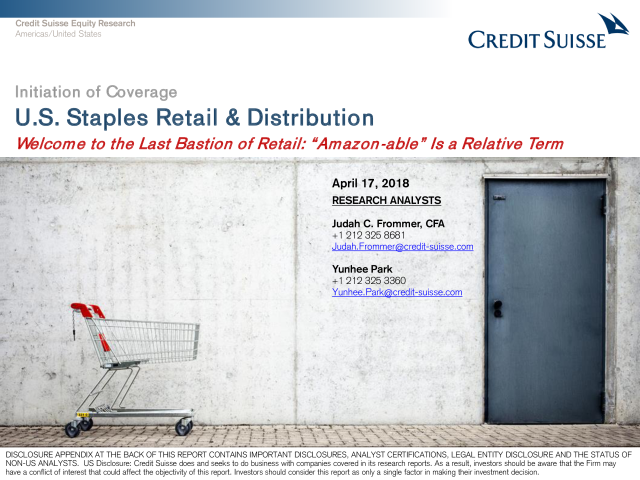 Credit Suisse Equity Research
Americas/United States

CREDIT SUISSE

Initiation of Coverage

U.S. Staples Retail & Distribution

Welcome to the Last Bastion of Retail: "Amazon-able" Is a Relative Term

April 17, 2018

RESEARCH ANALYSTS

Judah C. Frommer, CFA
+1 212 325 8681
Judah.Frommer@credit-suisse.com

Yunhee Park
+1 212 325 3360
Yunhee.Park@credit-suisse.com

DISCLOSURE APPENDIX AT THE BACK OF THIS REPORT CONTAINS IMPORTANT DISCLOSURES, ANALYST CERTIFICATIONS, LEGAL ENTITY DISCLOSURE AND THE STATUS OF NON-US ANALYSTS. US Disclosure: Credit Suisse does and seeks to do business with companies covered in its research reports. As a result, investors should be aware that the Firm may have a conflict of interest that could affect the objectivity of this report. Investors should consider this report as only a single factor in making their investment decision.